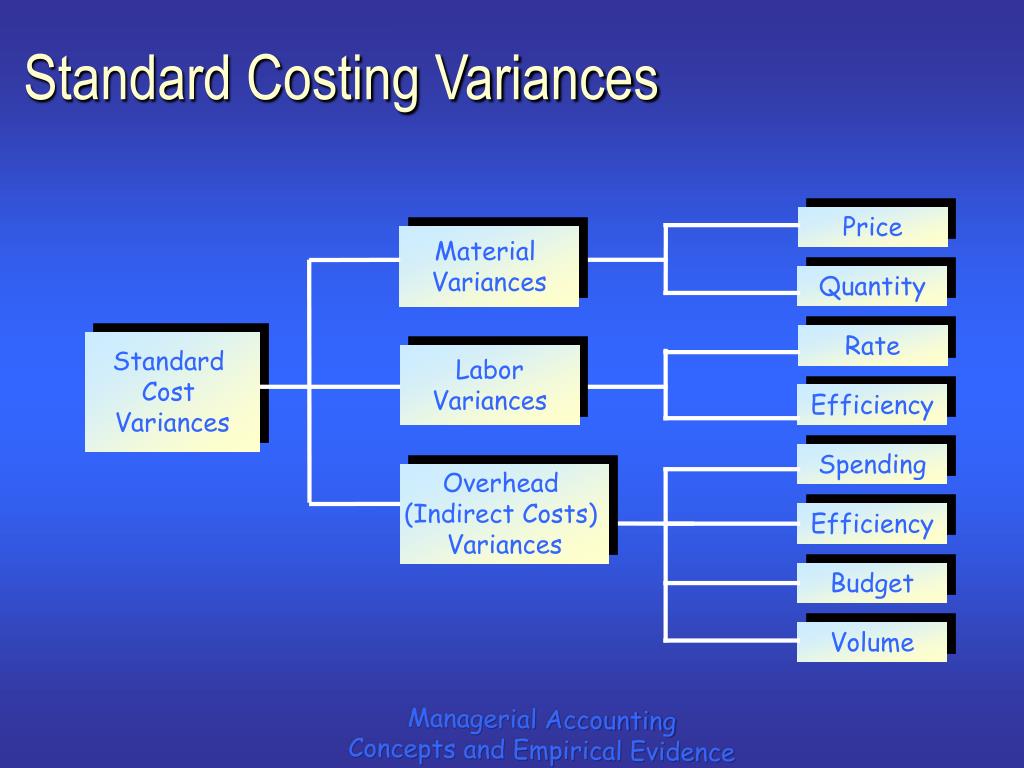 Standard Costing Variances

Standard Cost Variances

Material Variances

Labor Variances

Overhead (Indirect Costs) Variances

Price

Quantity

Rate

Efficiency

Spending

Efficiency

Budget

Volume

Managerial Accounting
Concepts and Empirical Evidence